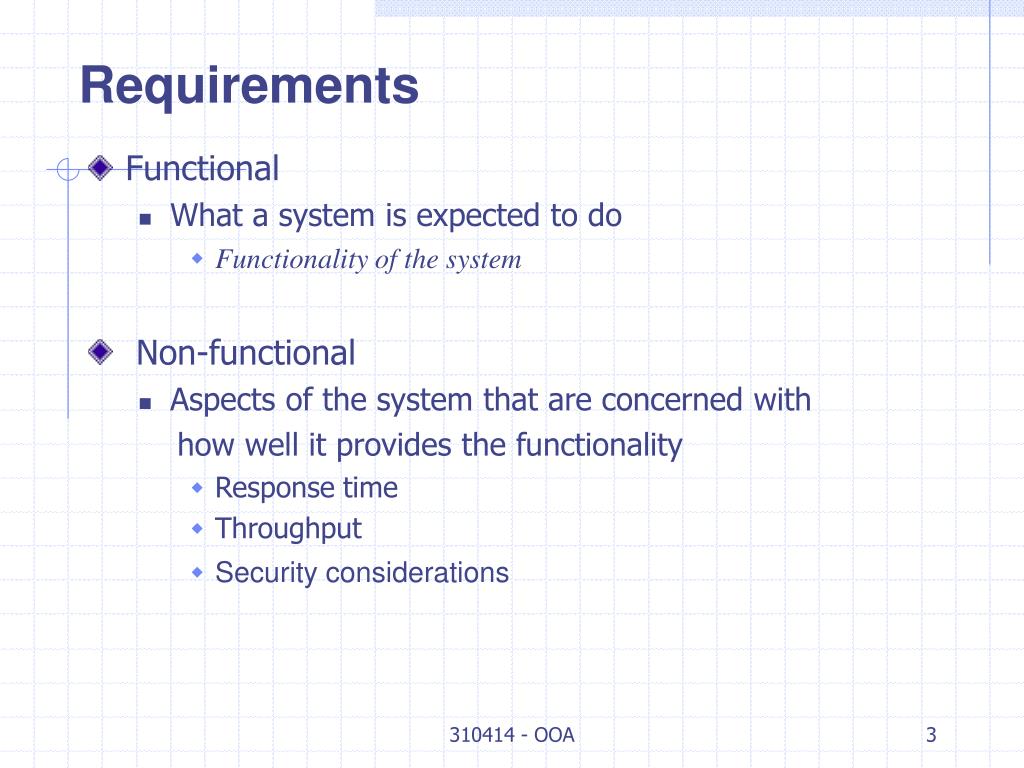 Requirements

Functional
What a system is expected to do
Functionality of the system

Non-functional
Aspects of the system that are concerned with how well it provides the functionality
Response time
Throughput
Security considerations

310414 - OOA

3